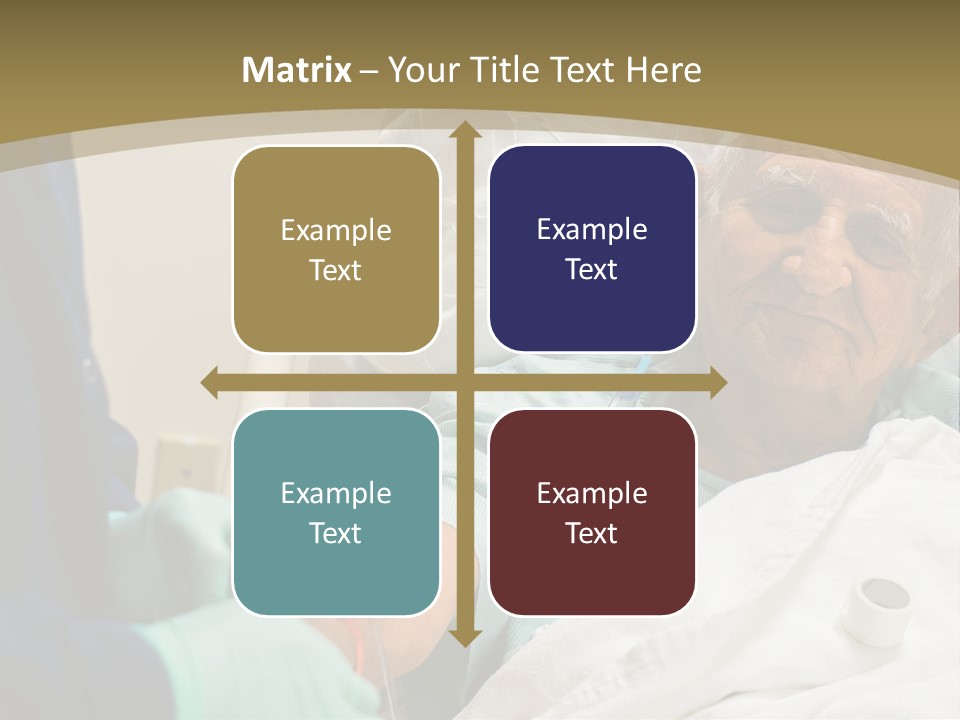 Matrix – Your Title Text Here

Example Text

Example Text

Example Text

Example Text